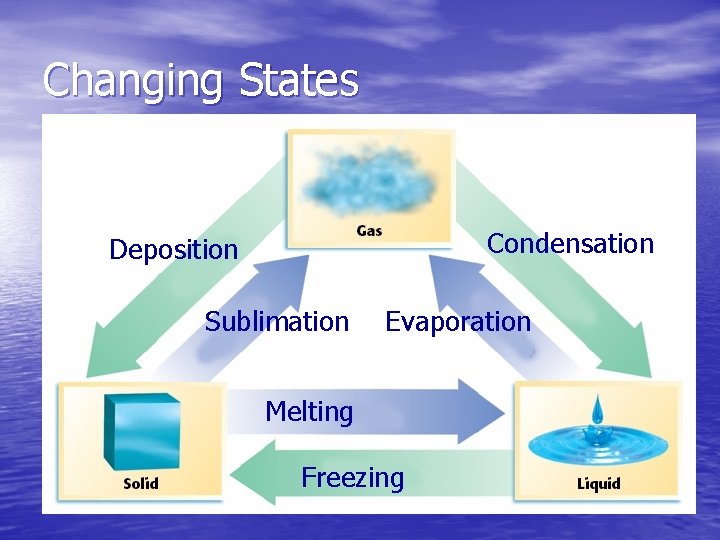 Changing States

Gas

Deposition

Condensation

Sublimation

Evaporation

Melting

Freezing

Solid

Liquid